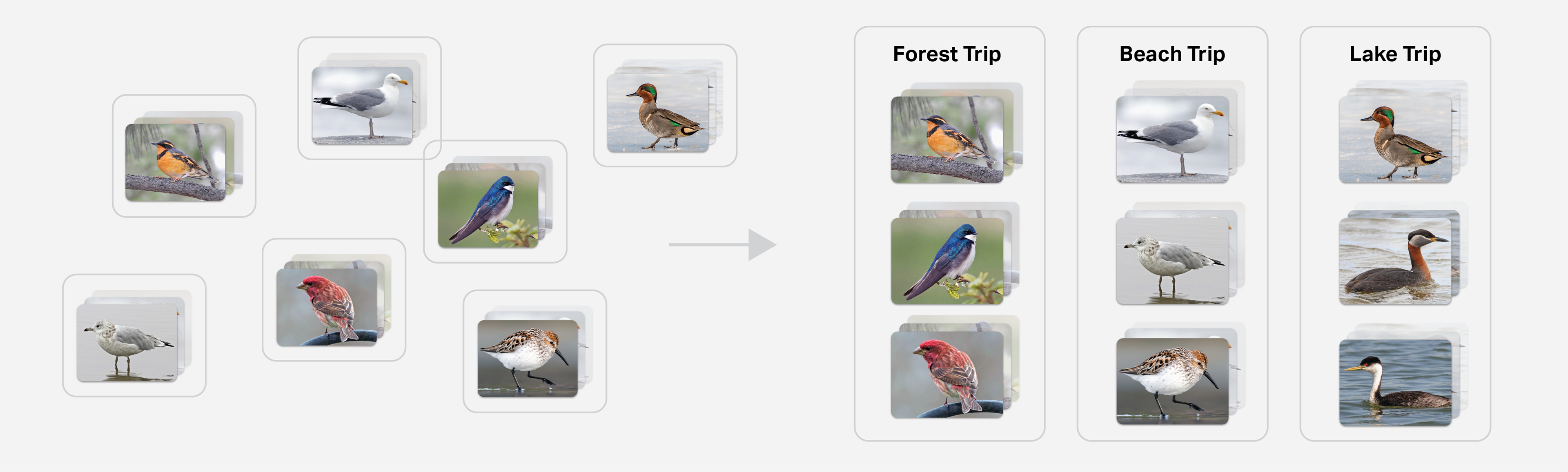 Forest Trip

Beach Trip

Lake Trip